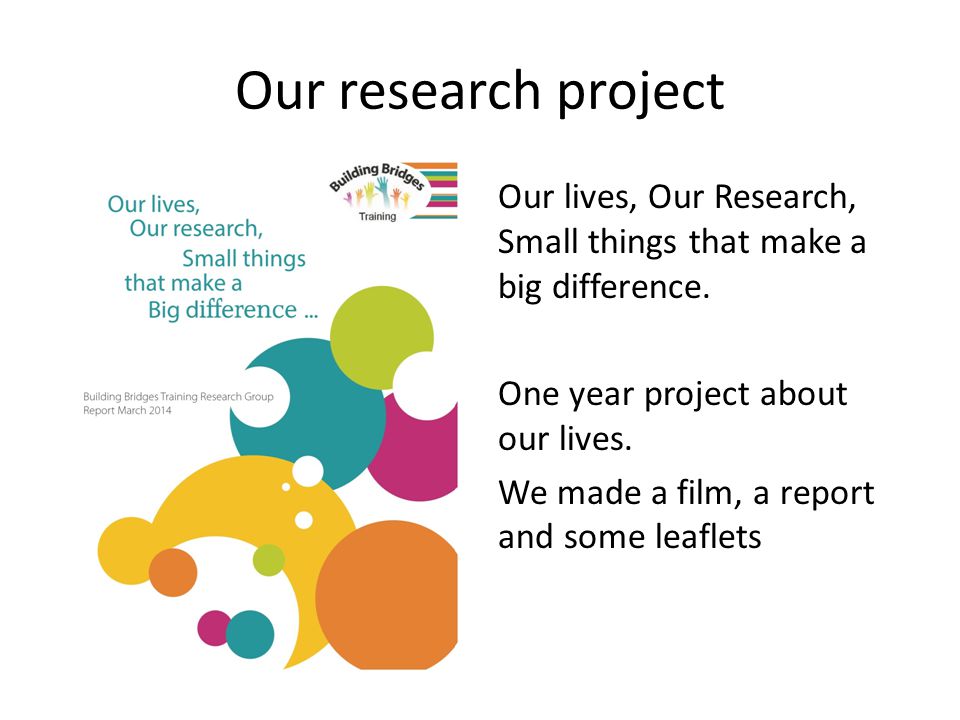 Our research project

Building Bridges
Training

Our lives,
Our research,
Small things
that make a
Big difference ...

Building Bridges Training Research Group
Report March 2014

Our lives, Our Research, Small things that make a big difference.

One year project about our lives.

We made a film, a report and some leaflets